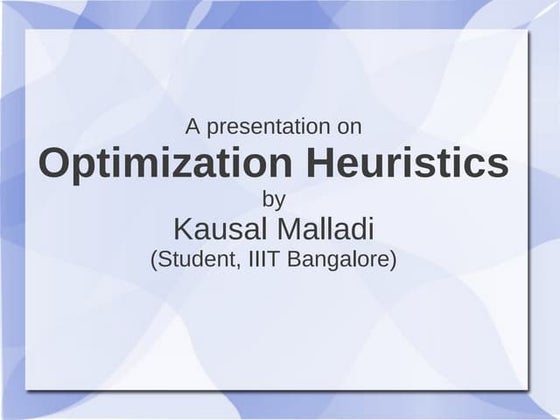 A presentation on
Optimization Heuristics
by
Kausal Malladi
(Student, IIIT Bangalore)